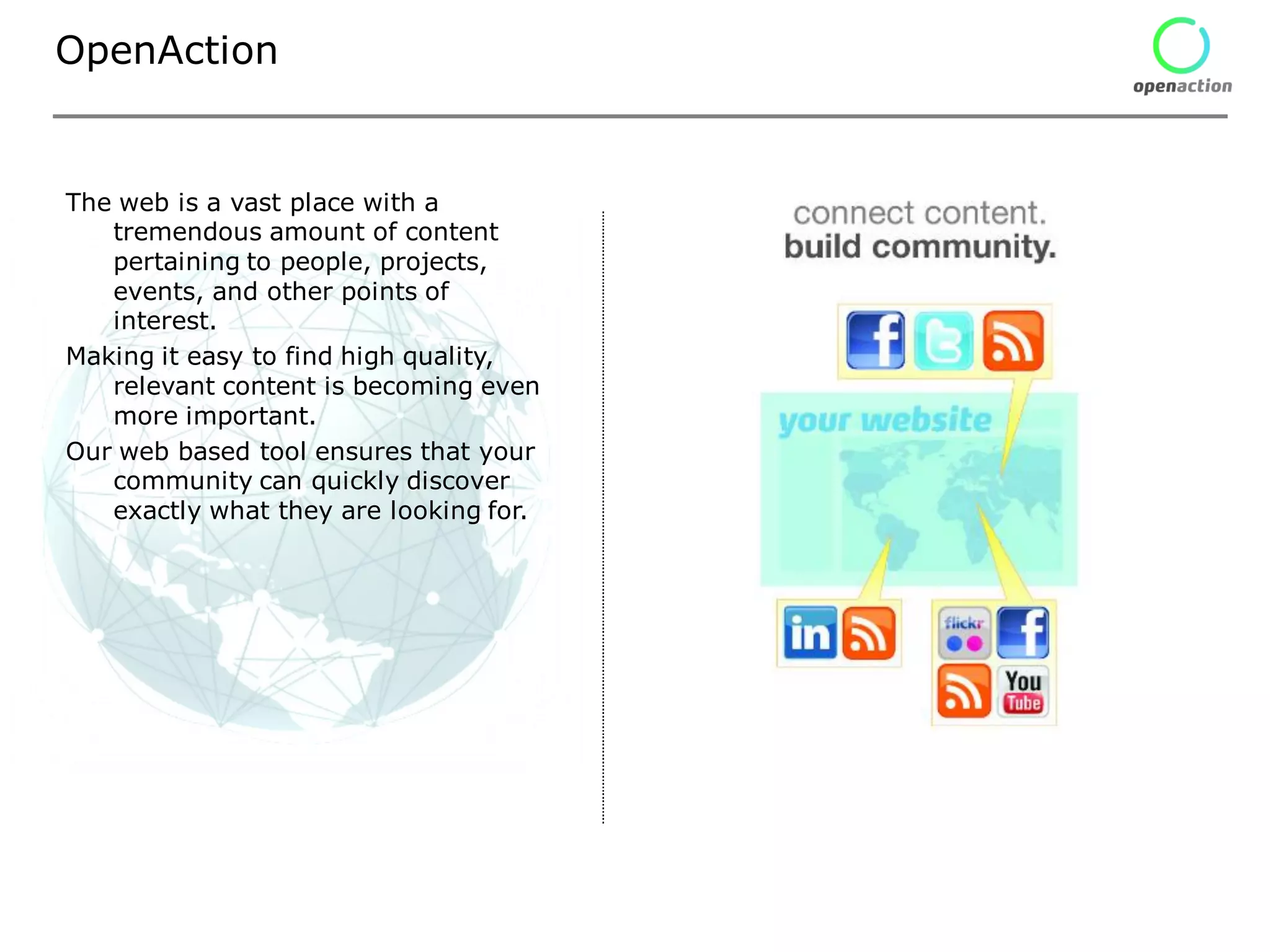 OpenAction

openaction

The web is a vast place with a tremendous amount of content pertaining to people, projects, events, and other points of interest.

Making it easy to find high quality, relevant content is becoming even more important.

Our web based tool ensures that your community can quickly discover exactly what they are looking for.

connect content.
build community.

f

your website

in

flickr

f

You Tube